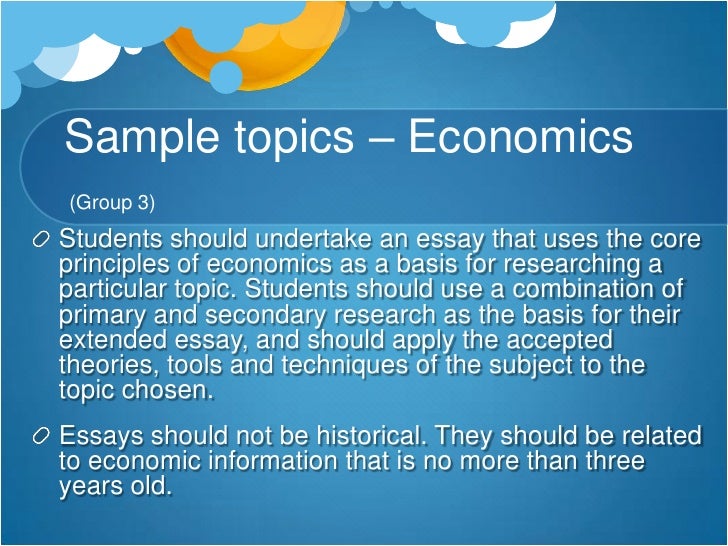 Sample topics – Economics

(Group 3)

Students should undertake an essay that uses the core principles of economics as a basis for researching a particular topic. Students should use a combination of primary and secondary research as the basis for their extended essay, and should apply the accepted theories, tools and techniques of the subject to the topic chosen.

Essays should not be historical. They should be related to economic information that is no more than three years old.